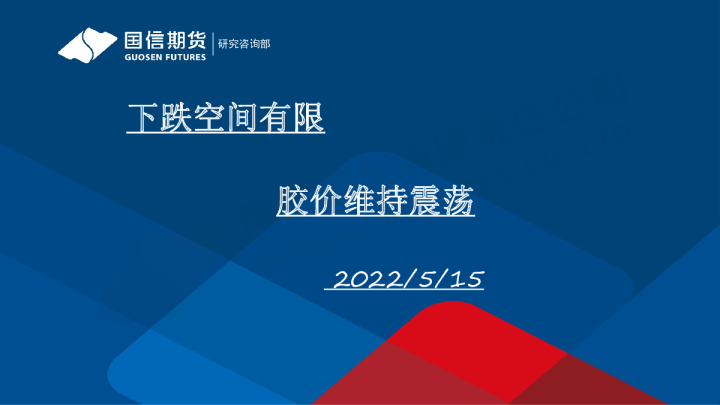 国信期货
GUOSEN FUTURES
研究咨询部

下跌空间有限

胶价维持震荡

2022/5/15